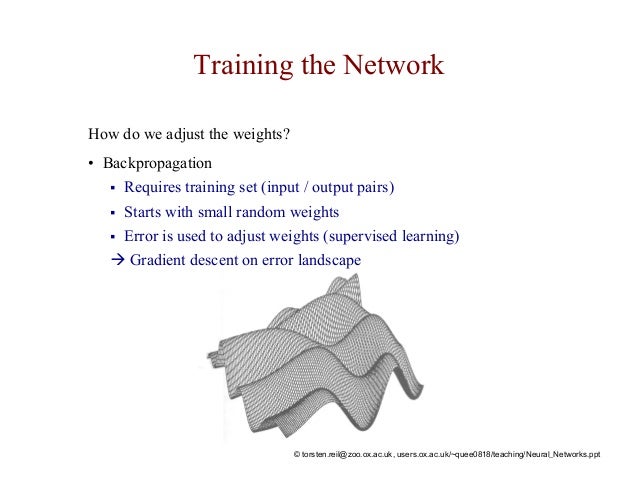 Training the Network

How do we adjust the weights?

• Backpropagation
  ▪ Requires training set (input / output pairs)
  ▪ Starts with small random weights
  ▪ Error is used to adjust weights (supervised learning)
  → Gradient descent on error landscape

© torsten.reil@zoo.ox.ac.uk , users.ox.ac.uk/~quee0818/teaching/Neural_Networks.ppt